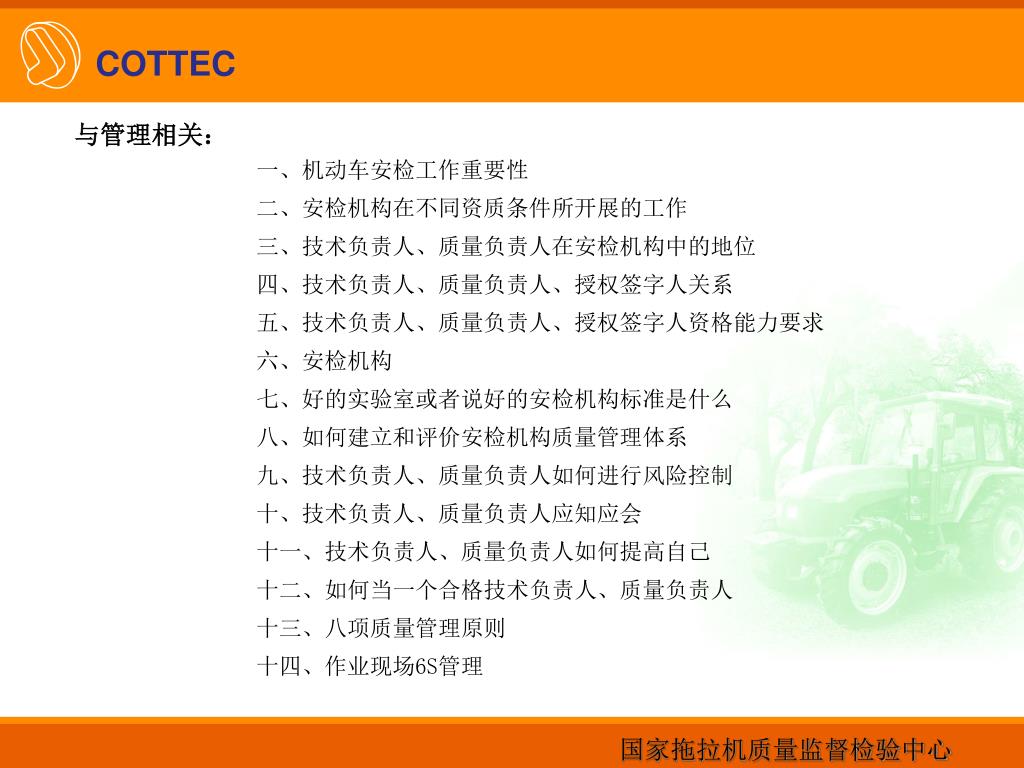 COTTEC

与管理相关：

一、机动车安检工作重要性
二、安检机构在不同资质条件所开展的工作
三、技术负责人、质量负责人在安检机构中的地位
四、技术负责人、质量负责人、授权签字人关系
五、技术负责人、质量负责人、授权签字人资格能力要求
六、安检机构
七、好的实验室或者说好的安检机构标准是什么
八、如何建立和评价安检机构质量管理体系
九、技术负责人、质量负责人如何进行风险控制
十、技术负责人、质量负责人应知应会
十一、技术负责人、质量负责人如何提高自己
十二、如何当一个合格技术负责人、质量负责人
十三、八项质量管理原则
十四、作业现场6S管理

国家拖拉机质量监督检验中心